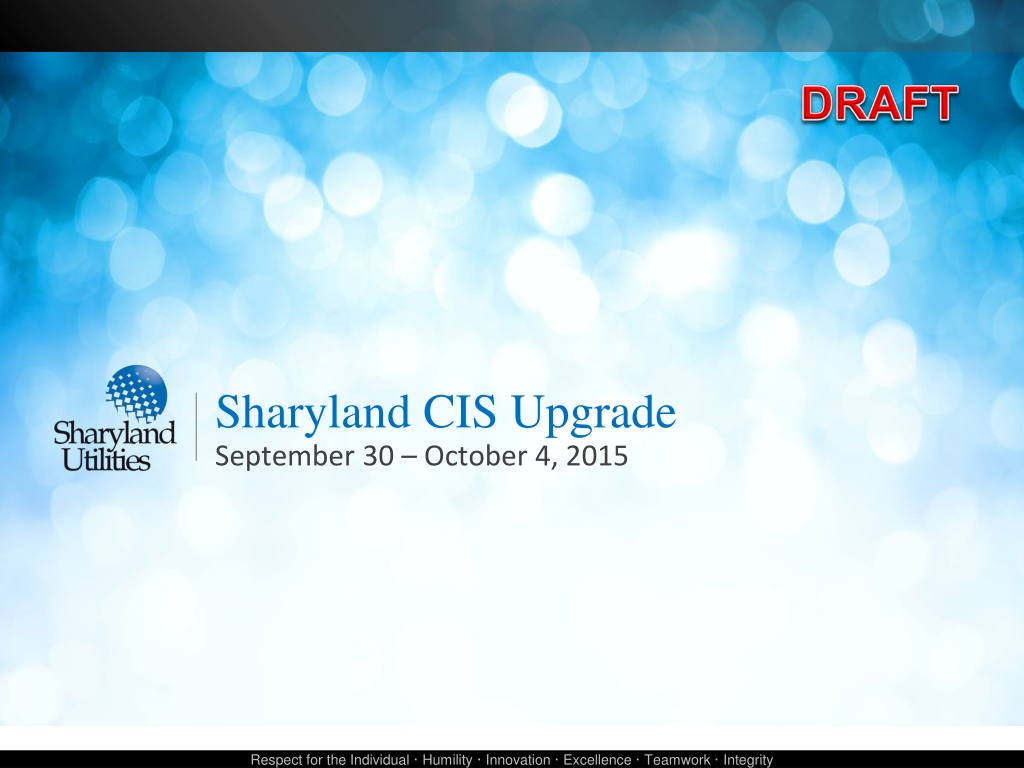 DRAFT

Sharyland Utilities

Sharyland CIS Upgrade
September 30 – October 4, 2015

Respect for the Individual · Humility · Innovation · Excellence · Teamwork · Integrity